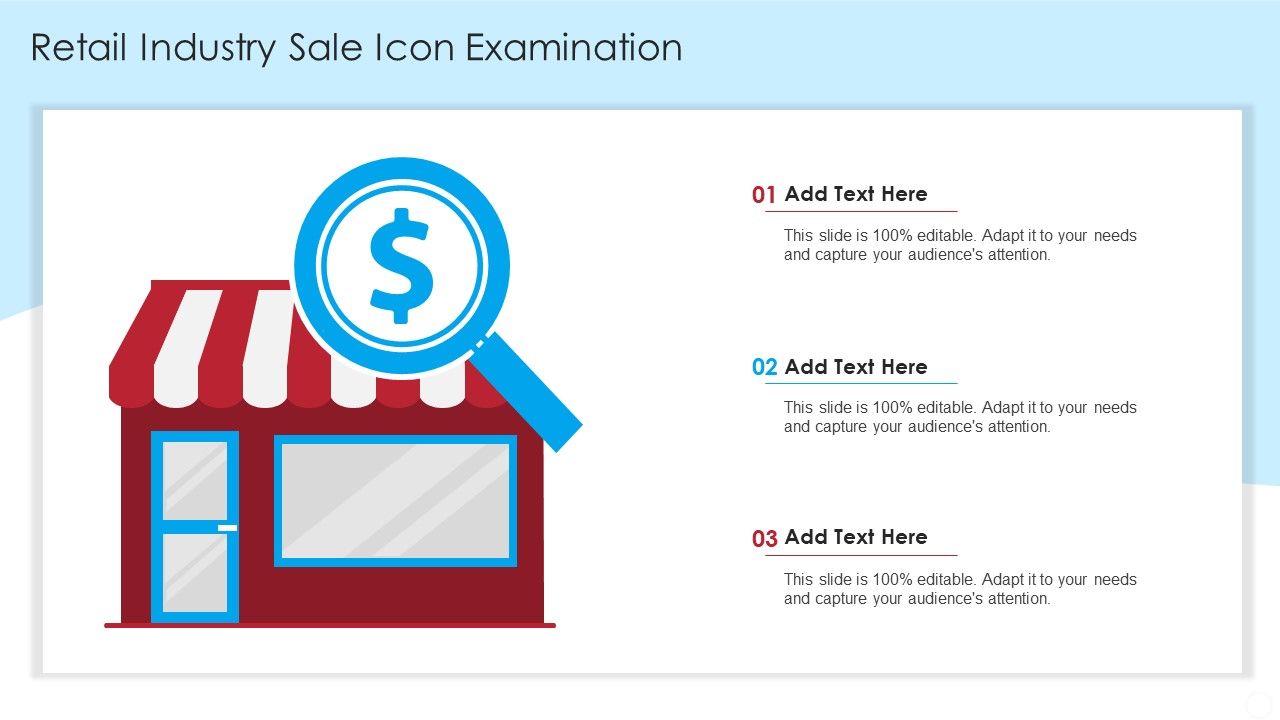 Retail Industry Sale Icon Examination

$

01 Add Text Here

This slide is 100% editable. Adapt it to your needs and capture your audience's attention.

02 Add Text Here

This slide is 100% editable. Adapt it to your needs and capture your audience's attention.

03 Add Text Here

This slide is 100% editable. Adapt it to your needs and capture your audience's attention.